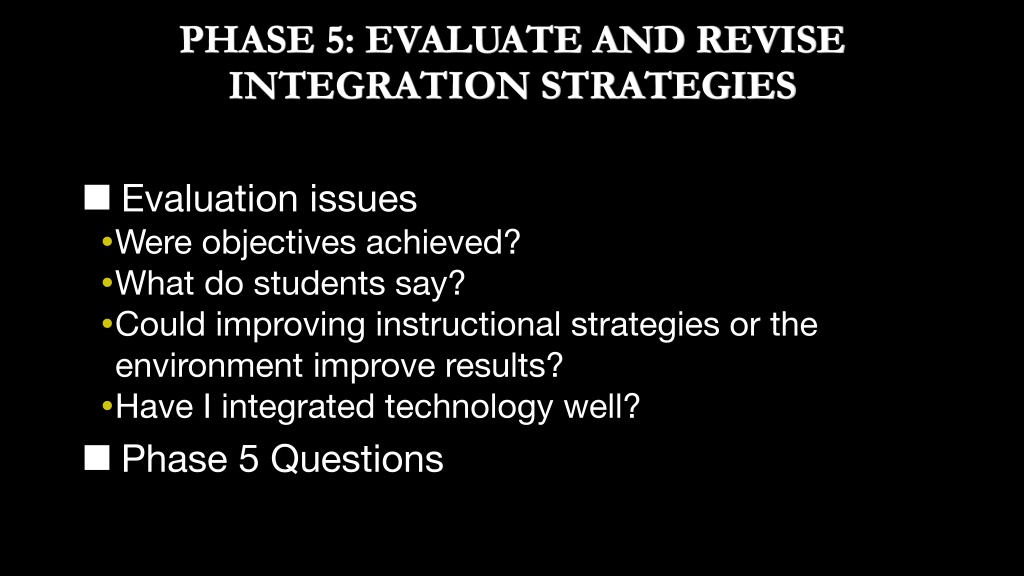 PHASE 5: EVALUATE AND REVISE INTEGRATION STRATEGIES

■ Evaluation issues
•Were objectives achieved?
•What do students say?
•Could improving instructional strategies or the environment improve results?
•Have I integrated technology well?

■ Phase 5 Questions